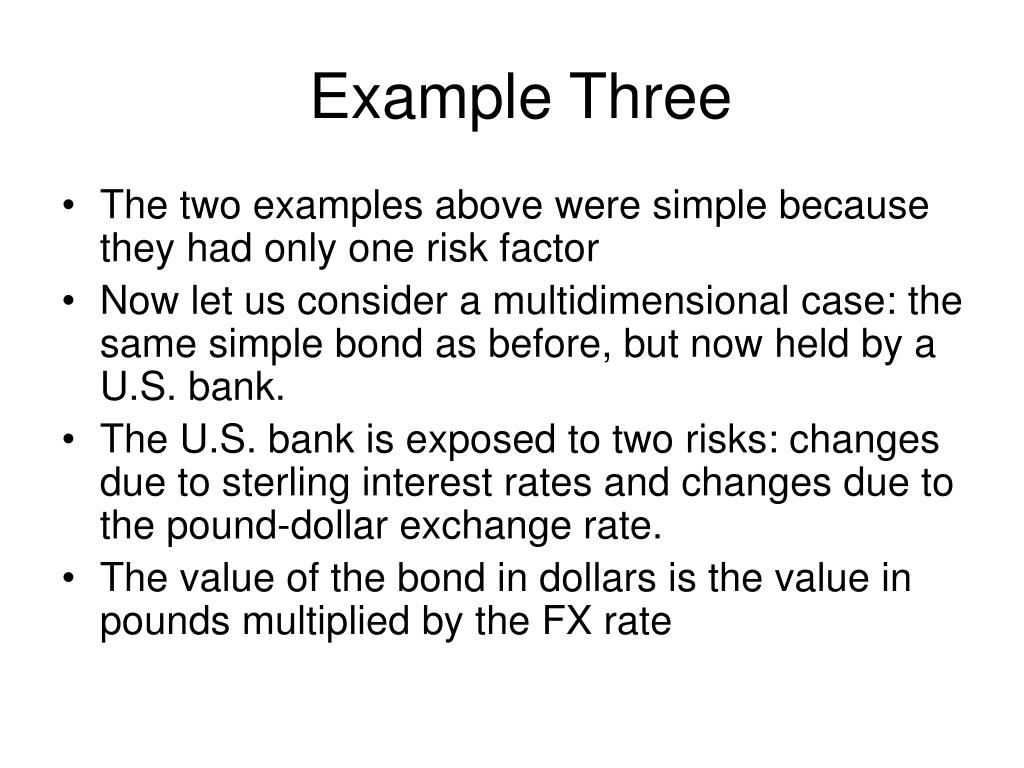 Example Three

• The two examples above were simple because they had only one risk factor
• Now let us consider a multidimensional case: the same simple bond as before, but now held by a U.S. bank.
• The U.S. bank is exposed to two risks: changes due to sterling interest rates and changes due to the pound-dollar exchange rate.
• The value of the bond in dollars is the value in pounds multiplied by the FX rate